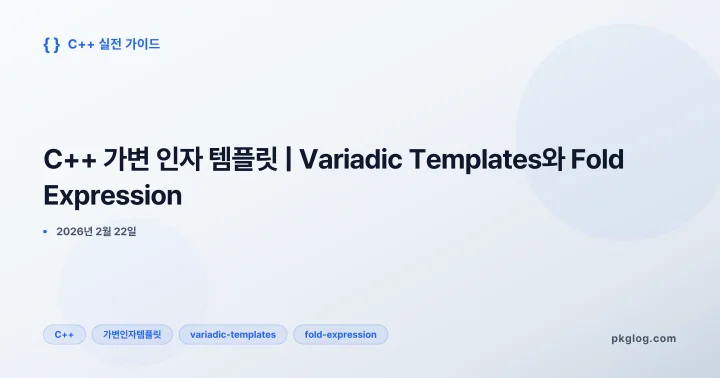 { } C++ 실전 가이드

C++ 가변 인자 템플릿 | Variadic Templates와 Fold Expression

• 2026년 2월 22일

C++ 가변인자템플릿 variadic-templates fold-expression

pkglog.com